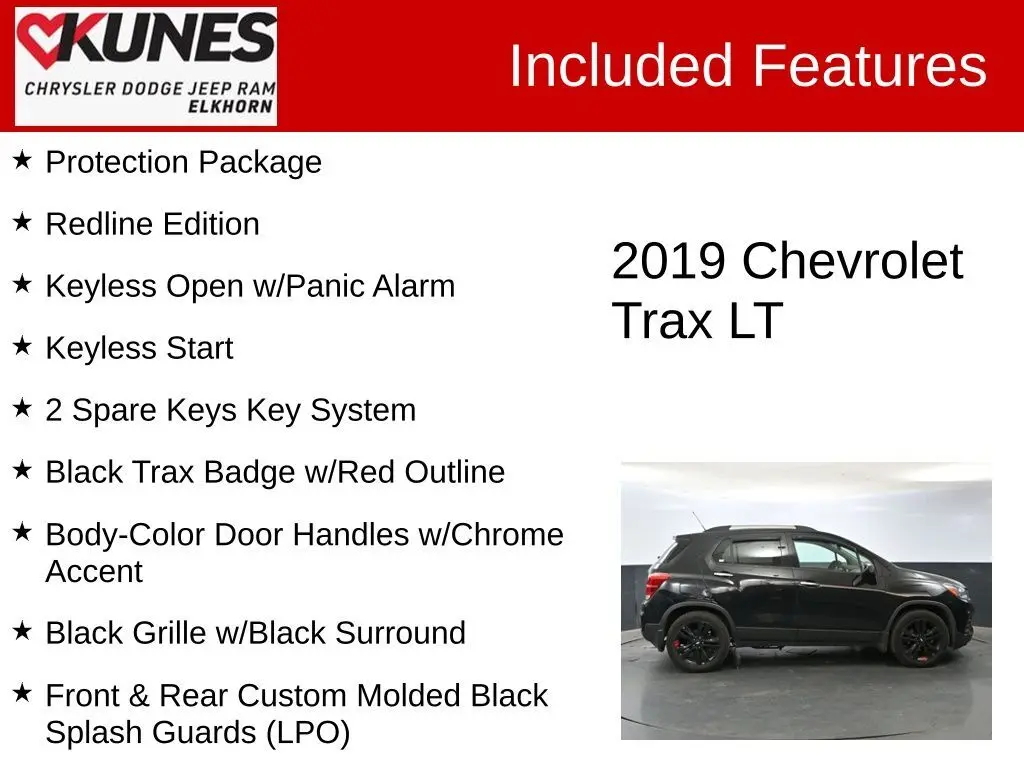 KUNES
CHRYSLER DODGE JEEP RAM
ELKHORN

Included Features

★ Protection Package

★ Redline Edition

★ Keyless Open w/Panic Alarm

★ Keyless Start

★ 2 Spare Keys Key System

★ Black Trax Badge w/Red Outline

★ Body-Color Door Handles w/Chrome Accent

★ Black Grille w/Black Surround

★ Front & Rear Custom Molded Black Splash Guards (LPO)

2019 Chevrolet Trax LT